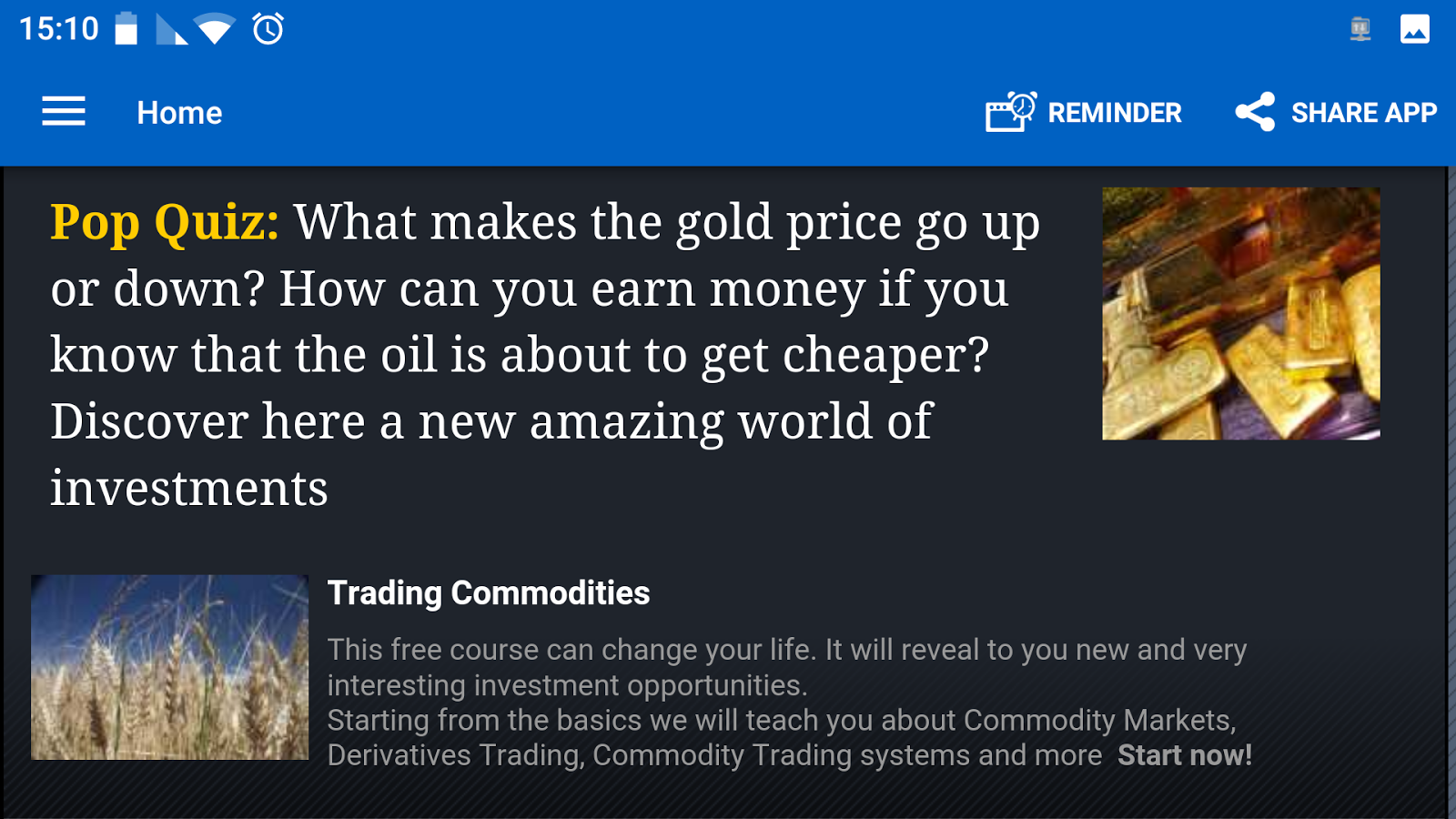 15:10

Home

REMINDER

SHARE APP

Pop Quiz: What makes the gold price go up or down? How can you earn money if you know that the oil is about to get cheaper? Discover here a new amazing world of investments

Trading Commodities

This free course can change your life. It will reveal to you new and very interesting investment opportunities.
Starting from the basics we will teach you about Commodity Markets, Derivatives Trading, Commodity Trading systems and more Start now!